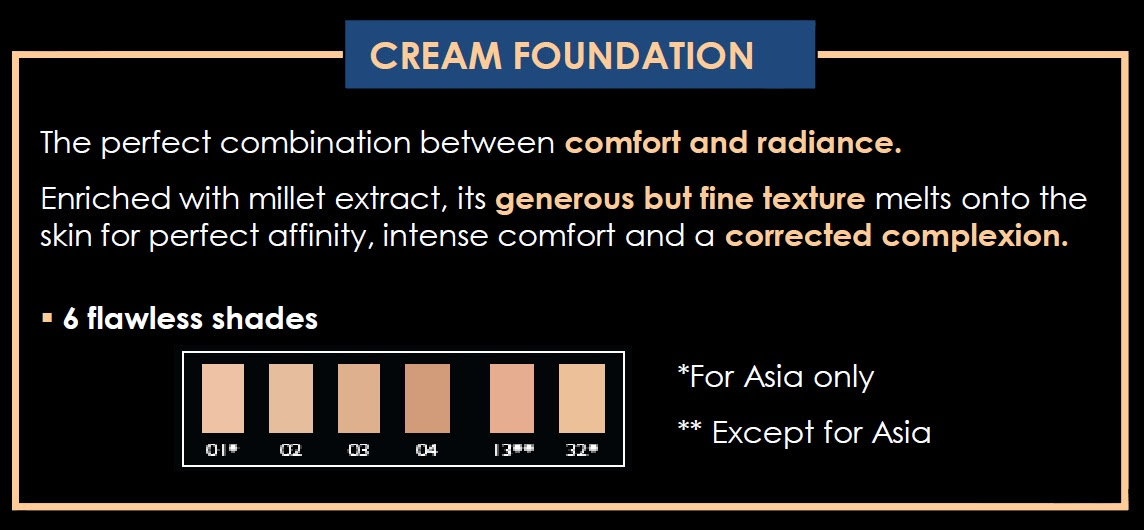 CREAM FOUNDATION

The perfect combination between comfort and radiance.

Enriched with millet extract, its generous but fine texture melts onto the skin for perfect affinity, intense comfort and a corrected complexion.

▪ 6 flawless shades

01* 02 03 04 13** 32*

*For Asia only

** Except for Asia